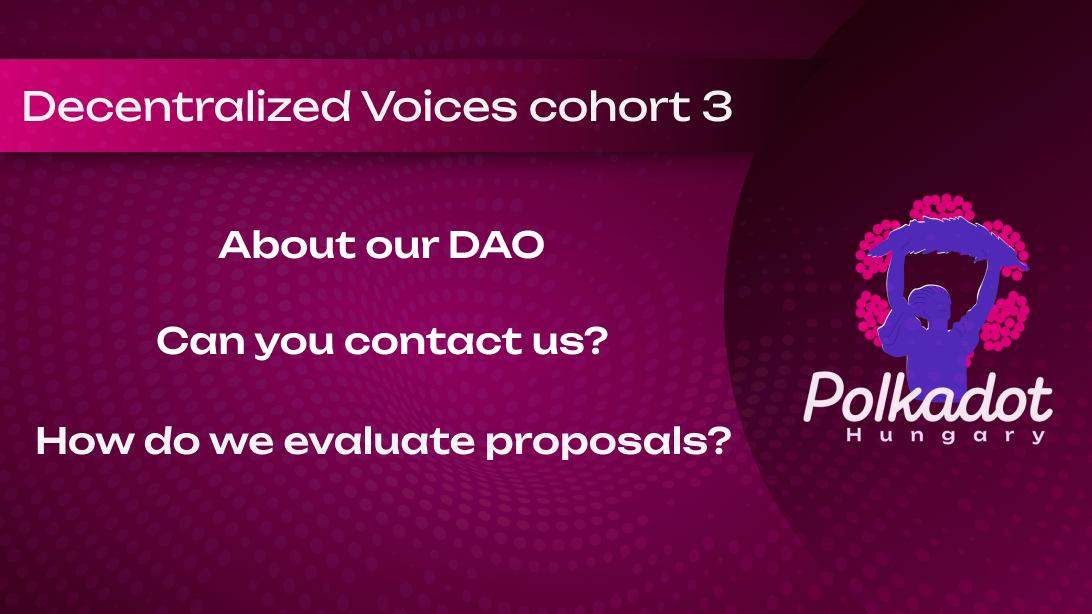 Decentralized Voices cohort 3

About our DAO

Can you contact us?

How do we evaluate proposals?

Polkadot
Hungary